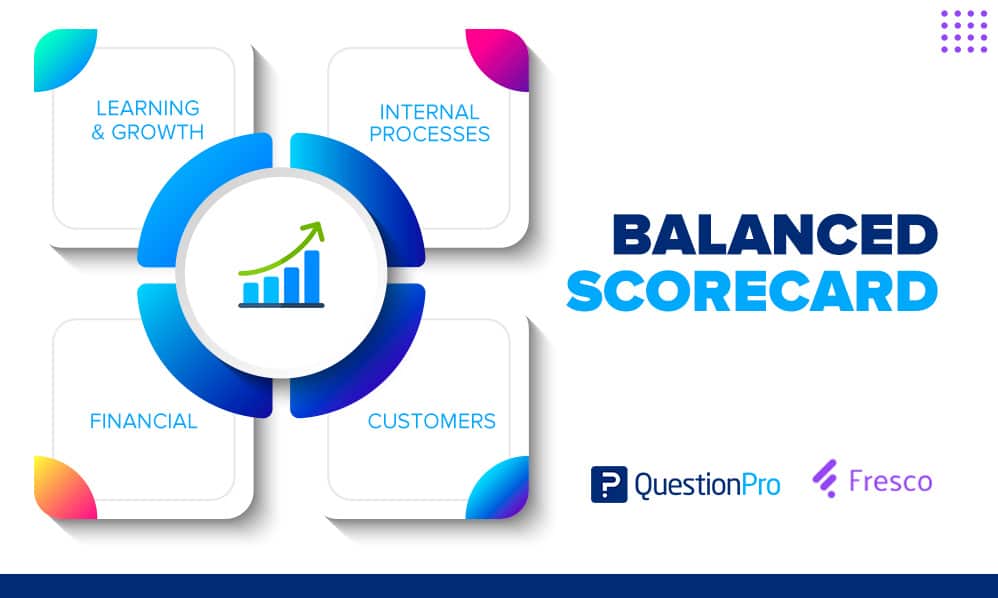 LEARNING & GROWTH

INTERNAL PROCESSES

FINANCIAL

CUSTOMERS

BALANCED SCORECARD

QuestionPro

Fresco